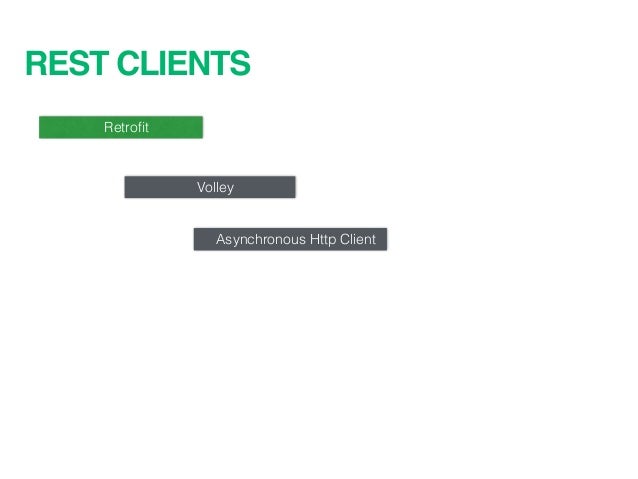 REST CLIENTS

Retrofit

Volley

Asynchronous Http Client